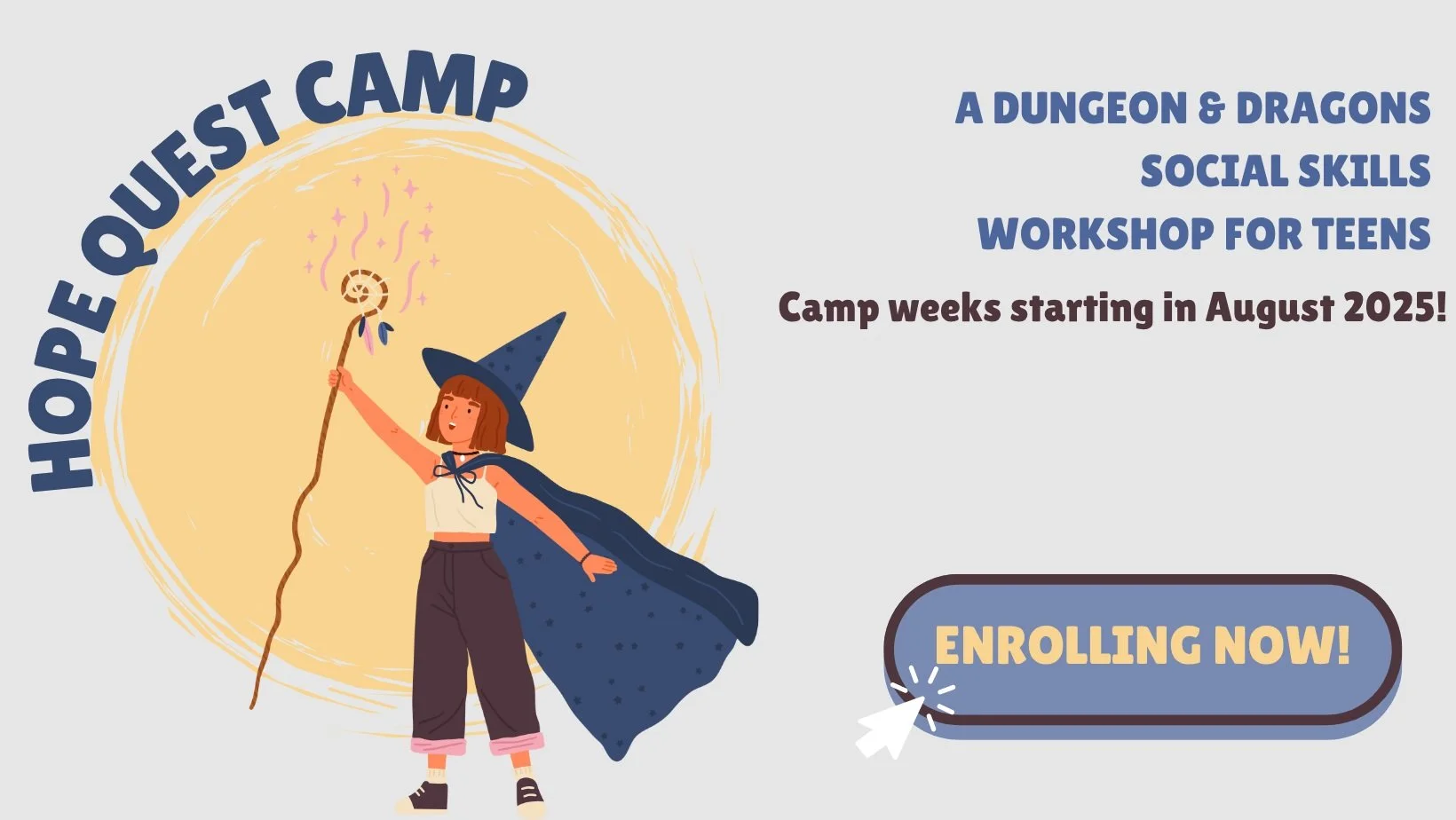 HOPE QUEST CAMP

A DUNGEON & DRAGONS
SOCIAL SKILLS
WORKSHOP FOR TEENS

Camp weeks starting in August 2025!

ENROLLING NOW!